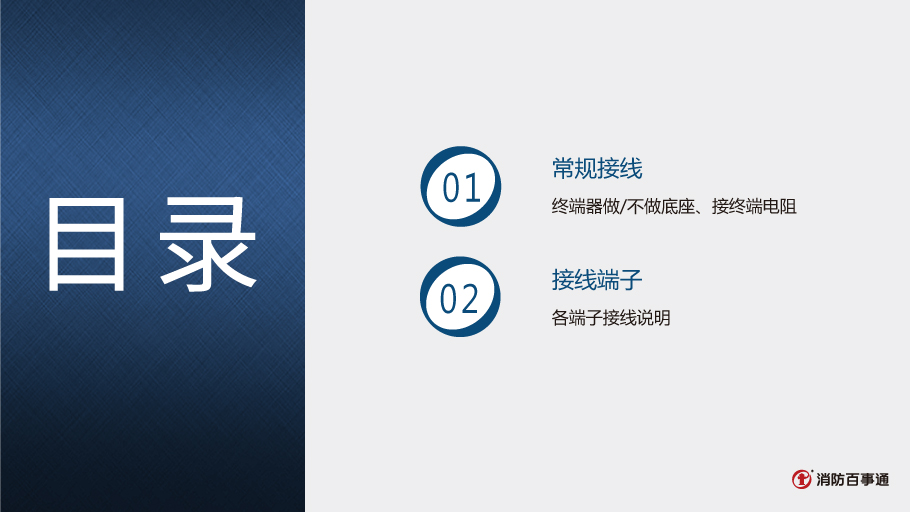 目录

01

常规接线

终端器做/不做底座、接终端电阻

02

接线端子

各端子接线说明

消防百事通